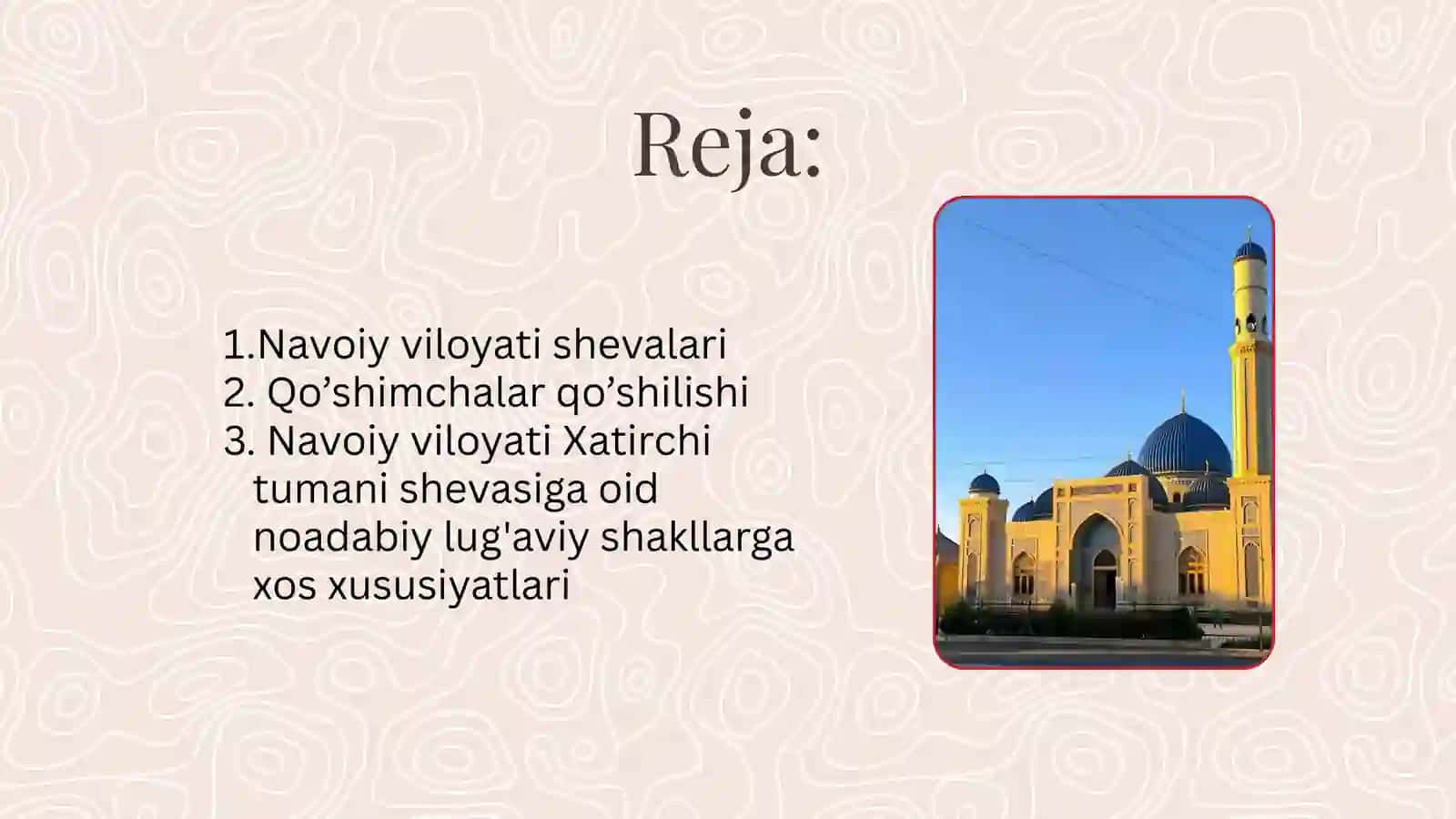 Reja:

1.Navoiy viloyati shevalari
2. Qo’shimchalar qo’shilishi
3. Navoiy viloyati Xatirchi tumani shevasiga oid noadabiy lug'aviy shakllarga xos xususiyatlari